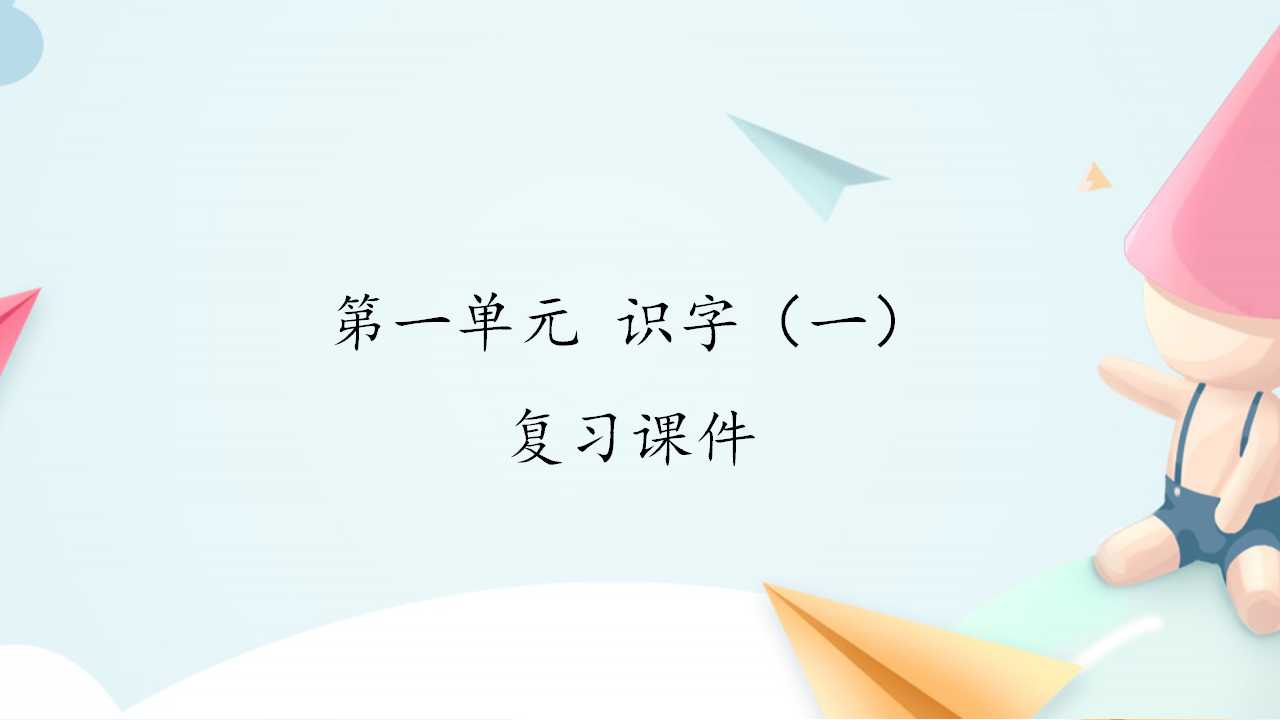 第一单元 识字（一）

复习课件